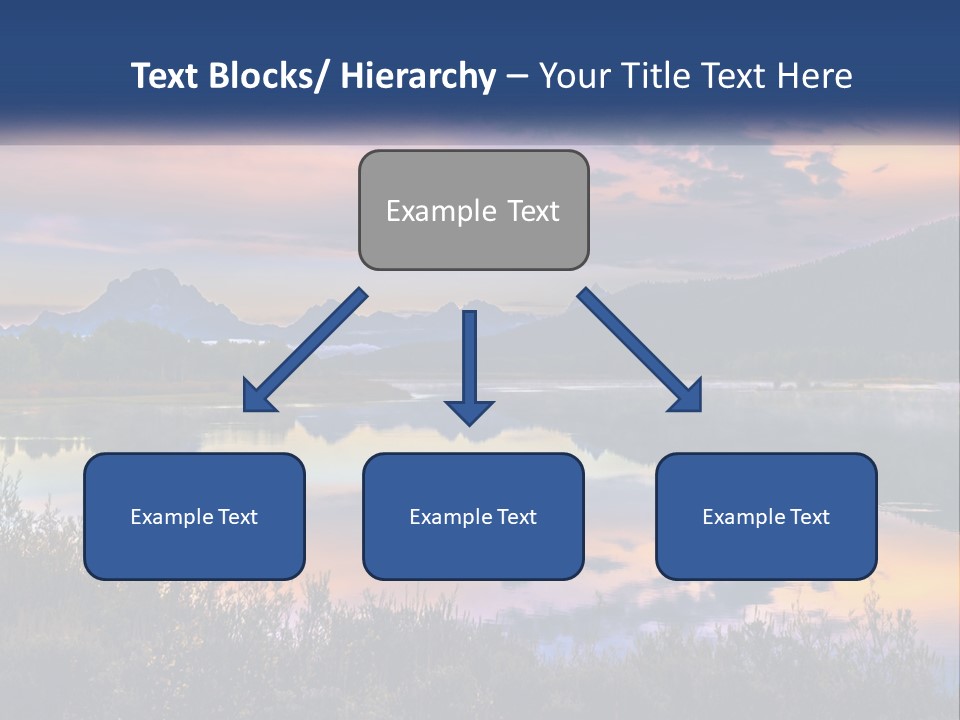 Text Blocks/ Hierarchy – Your Title Text Here

Example Text

Example Text

Example Text

Example Text